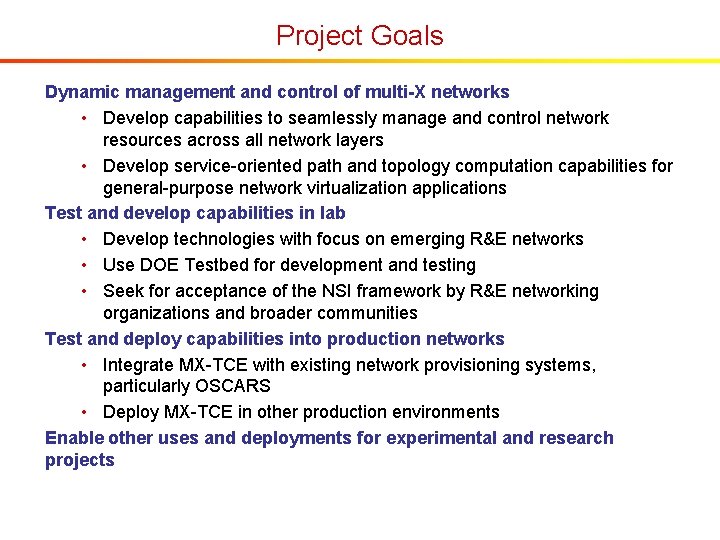 Project Goals

Dynamic management and control of multi-X networks
• Develop capabilities to seamlessly manage and control network resources across all network layers
• Develop service-oriented path and topology computation capabilities for general-purpose network virtualization applications

Test and develop capabilities in lab
• Develop technologies with focus on emerging R&E networks
• Use DOE Testbed for development and testing
• Seek for acceptance of the NSI framework by R&E networking organizations and broader communities

Test and deploy capabilities into production networks
• Integrate MX-TCE with existing network provisioning systems, particularly OSCARS
• Deploy MX-TCE in other production environments

Enable other uses and deployments for experimental and research projects